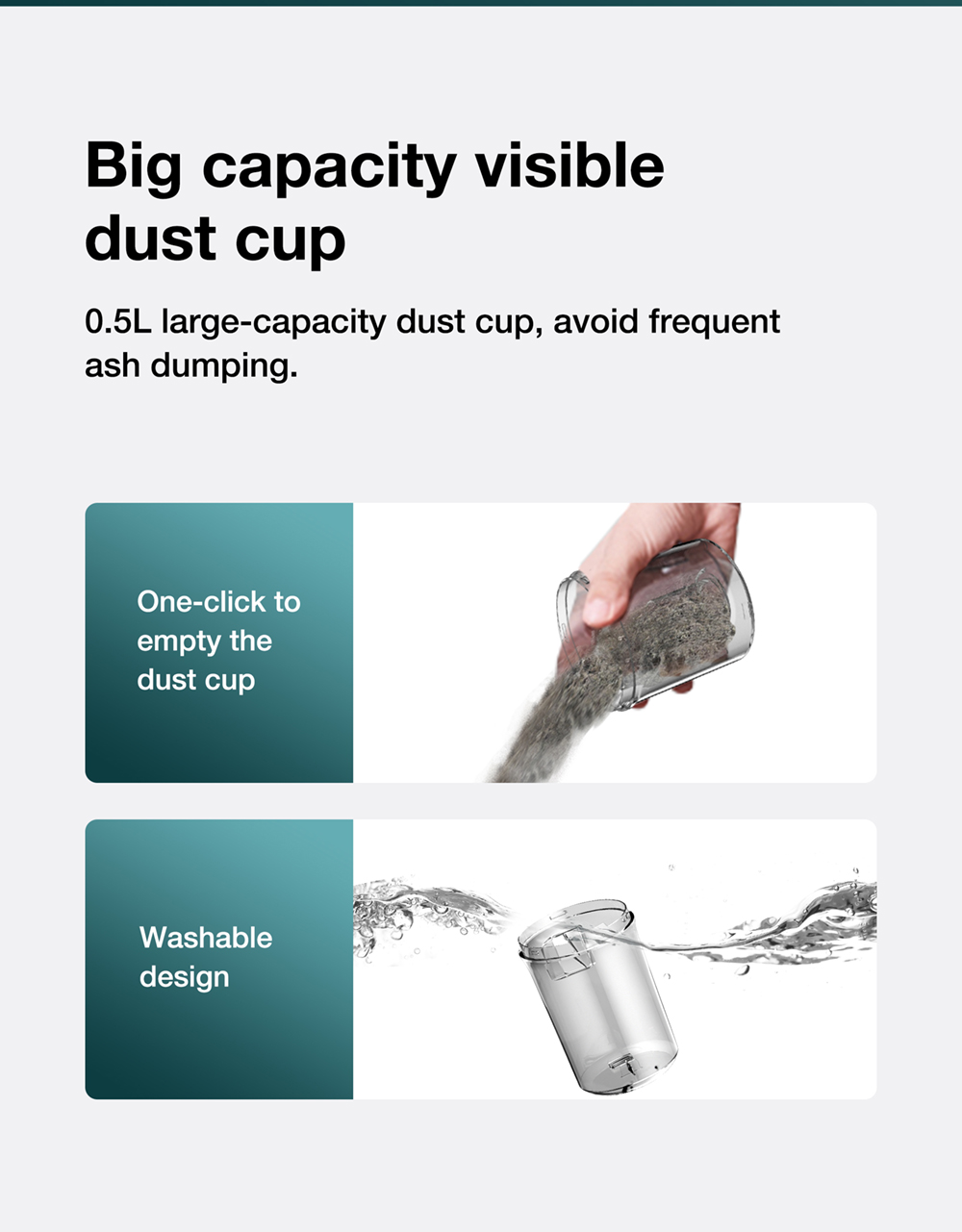 Big capacity visible dust cup

0.5L large-capacity dust cup, avoid frequent ash dumping.

One-click to empty the dust cup

Washable design